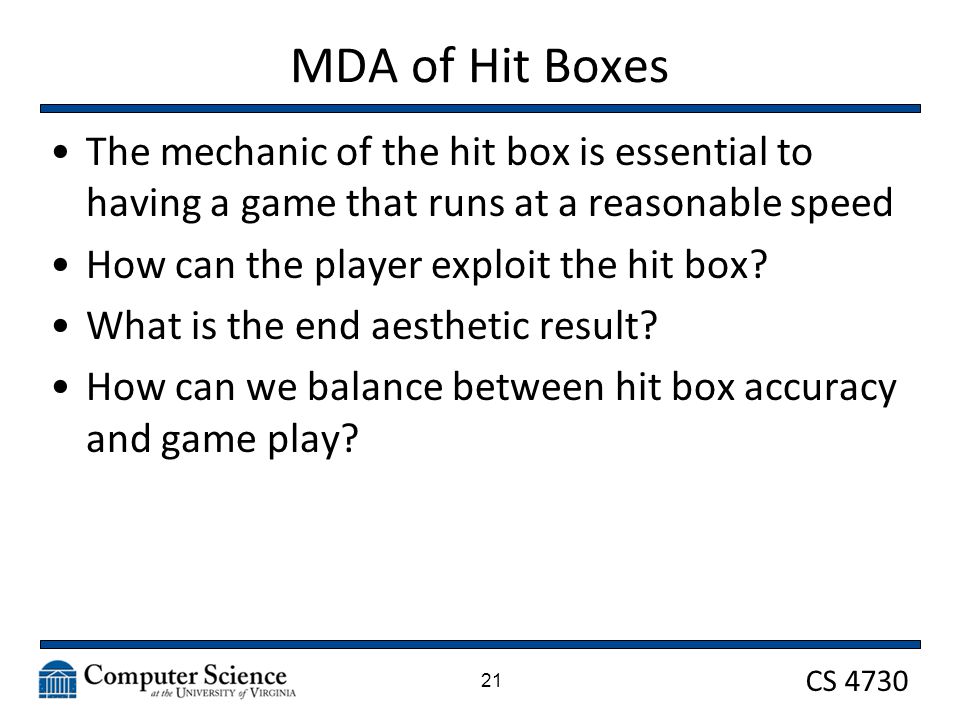 MDA of Hit Boxes

• The mechanic of the hit box is essential to having a game that runs at a reasonable speed
• How can the player exploit the hit box?
• What is the end aesthetic result?
• How can we balance between hit box accuracy and game play?

Computer Science at the University of Virginia

21

CS 4730